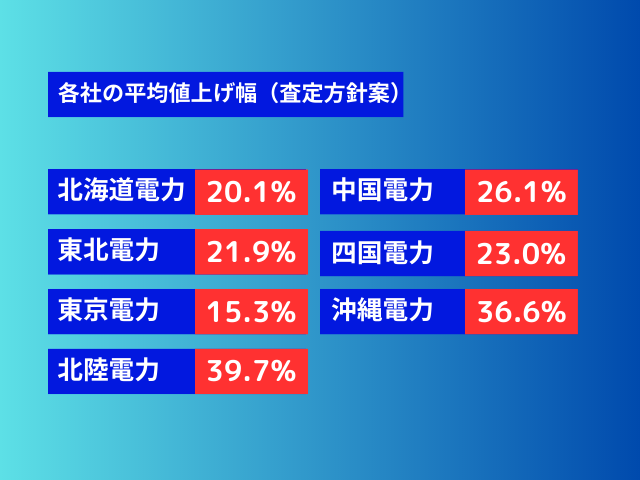 各社の平均値上げ幅（査定方針案）

北海道電力 20.1%
東北電力 21.9%
東京電力 15.3%
北陸電力 39.7%

中国電力 26.1%
四国電力 23.0%
沖縄電力 36.6%